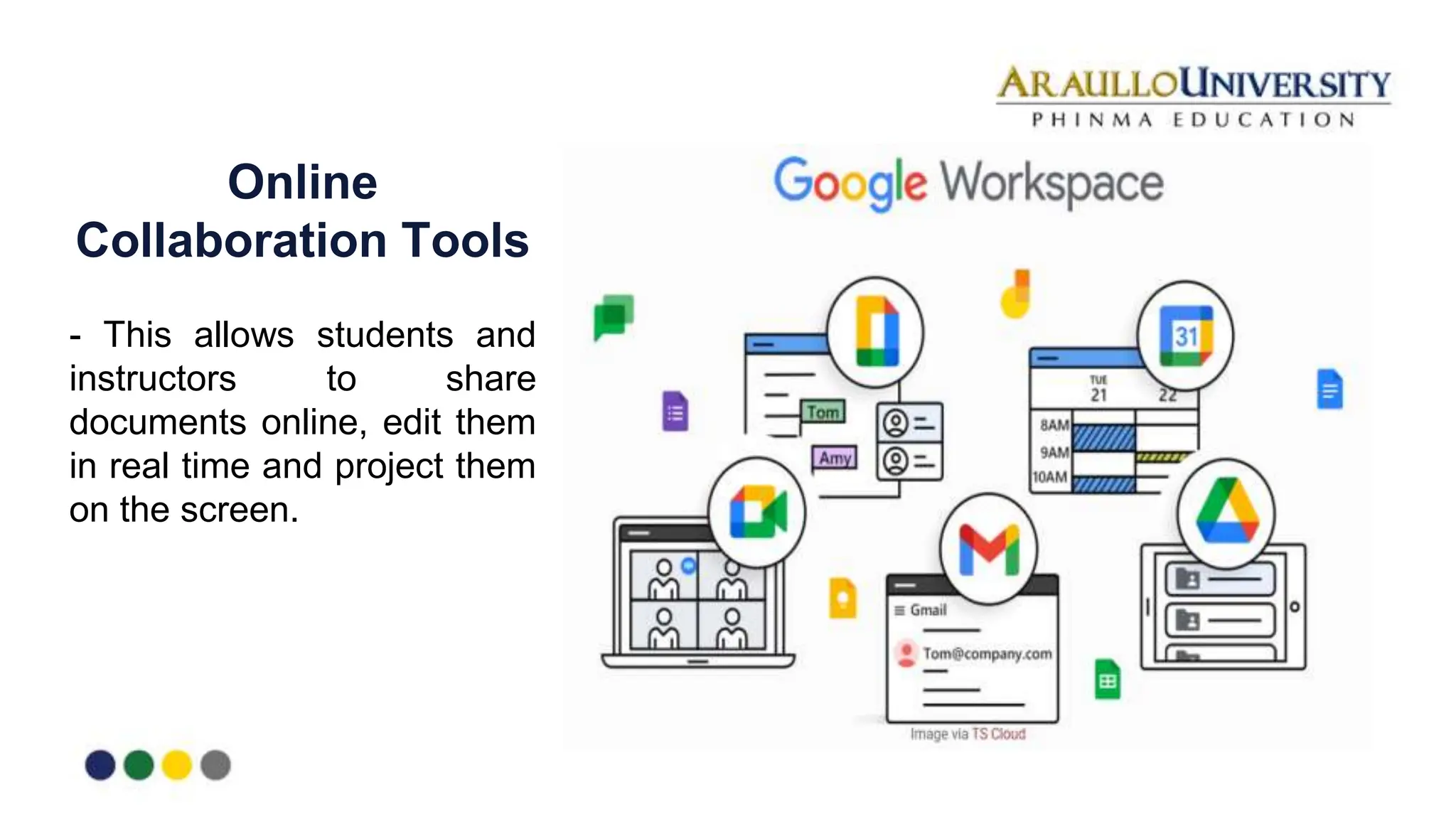 ARAULLO UNIVERSITY
PHINMA EDUCATION

Online Collaboration Tools

- This allows students and instructors to share documents online, edit them in real time and project them on the screen.

Google Workspace

Tom
Amy
31
TUE
21
22
8AM
9AM
10AM
Gmail
Tom@company.com

Image via TS Cloud